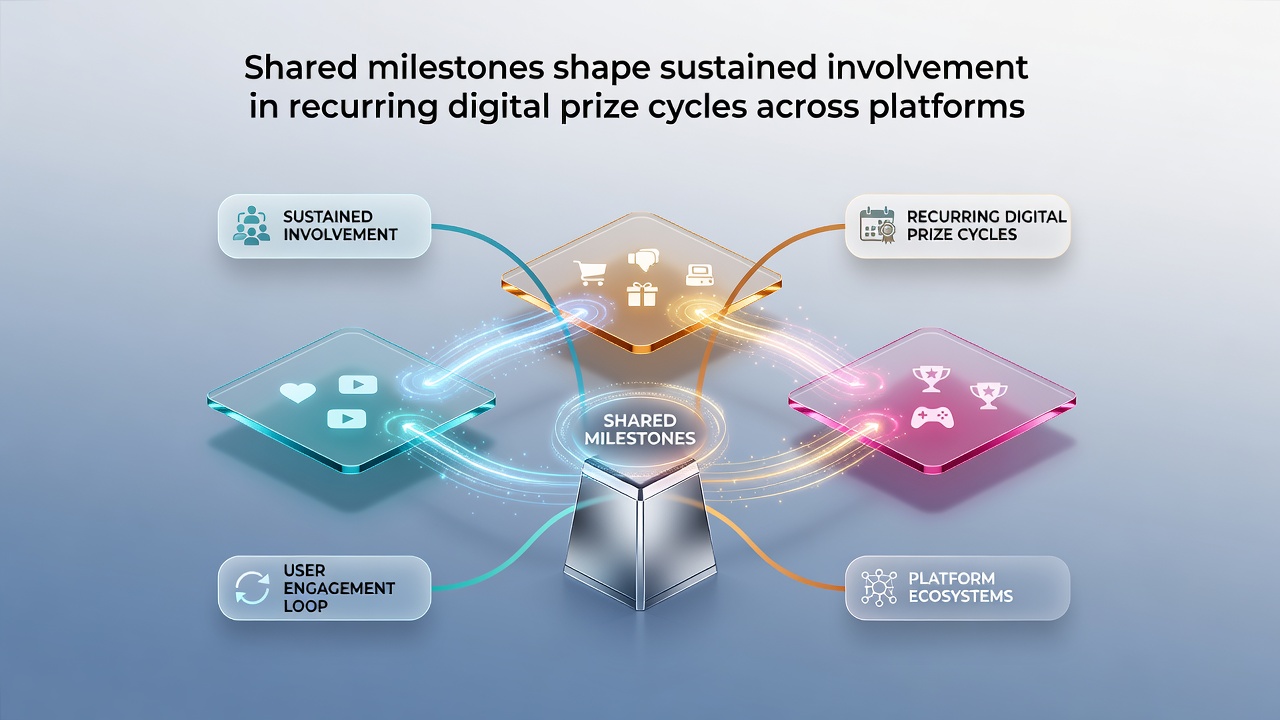 Shared milestones shape sustained involvement in recurring digital prize cycles across platforms

SUSTAINED INVOLVEMENT

RECURRING DIGITAL PRIZE CYCLES

SHARED MILESTONES

USER ENGAGEMENT LOOP

PLATFORM ECOSYSTEMS